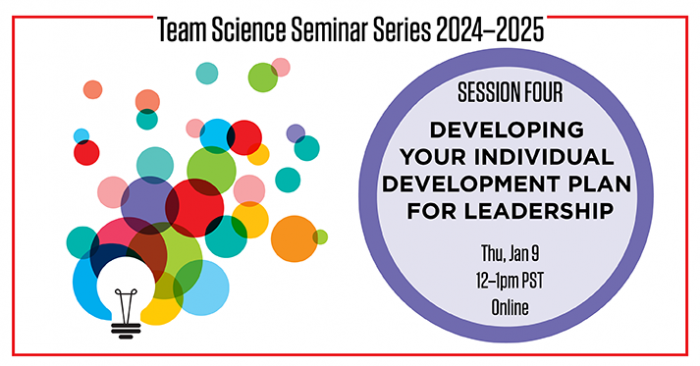 Team Science Seminar Series 2024–2025

SESSION FOUR

DEVELOPING YOUR INDIVIDUAL DEVELOPMENT PLAN FOR LEADERSHIP

Thu, Jan 9
12–1pm PST
Online